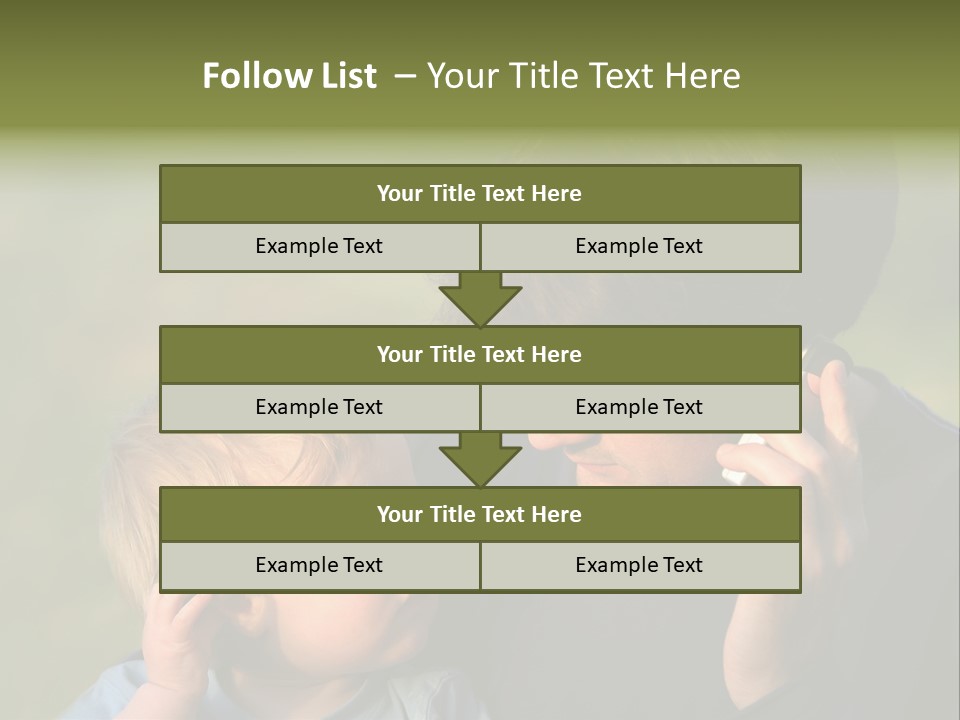 Follow List – Your Title Text Here

Your Title Text Here

Example Text

Example Text

Your Title Text Here

Example Text

Example Text

Your Title Text Here

Example Text

Example Text